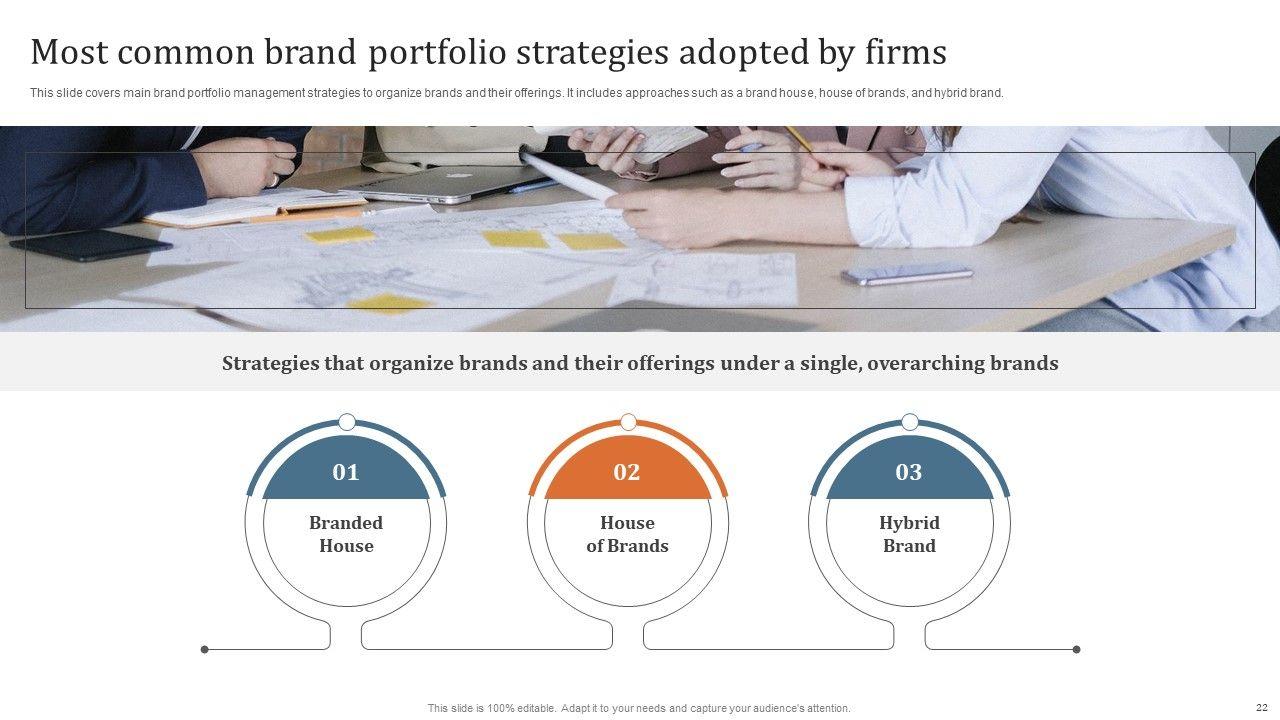 Most common brand portfolio strategies adopted by firms

This slide covers main brand portfolio management strategies to organize brands and their offerings. It includes approaches such as a brand house, house of brands, and hybrid brand.

Strategies that organize brands and their offerings under a single, overarching brands

01
Branded House

02
House of Brands

03
Hybrid Brand

This slide is 100% editable. Adapt it to your needs and capture your audience's attention.

22